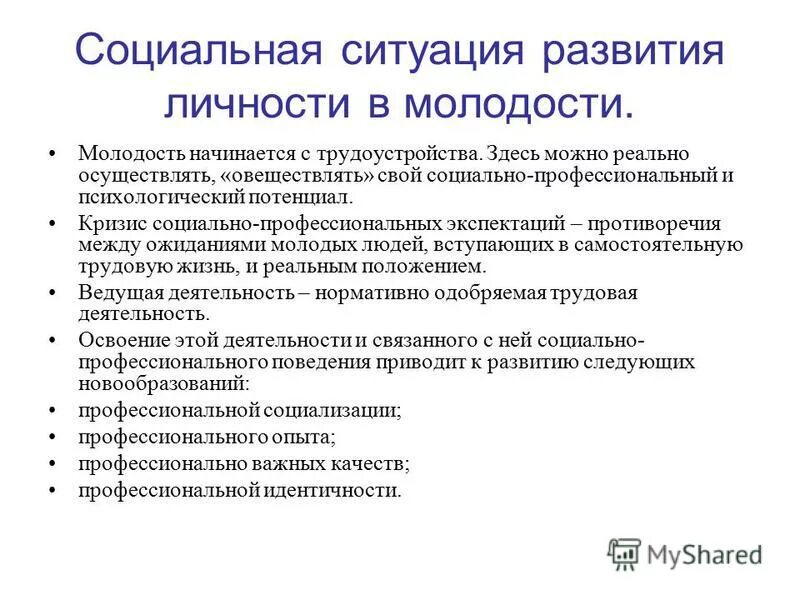 Социальная ситуация развития личности в молодости.

• Молодость начинается с трудоустройства. Здесь можно реально осуществлять, «овеществлять» свой социально-профессиональный и психологический потенциал.
• Кризис социально-профессиональных экспектаций – противоречия между ожиданиями молодых людей, вступающих в самостоятельную трудовую жизнь, и реальным положением.
• Ведущая деятельность – нормативно одобряемая трудовая деятельность.
• Освоение этой деятельности и связанного с ней социально-профессионального поведения приводит к развитию следующих новообразований:
• профессиональной социализации;
• профессионального опыта;
• профессионально важных качеств;
• профессиональной идентичности.

MyShared